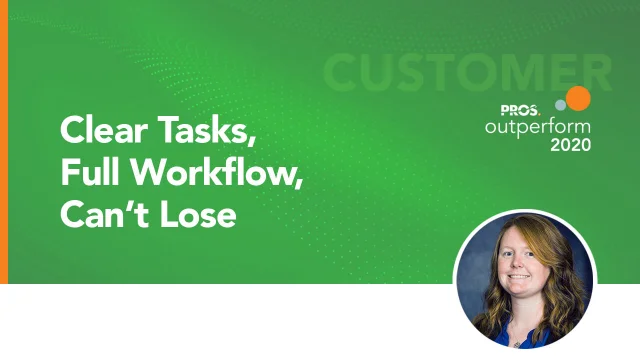 CUSTOMER

PROS.
outperform
2020

Clear Tasks,
Full Workflow,
Can't Lose